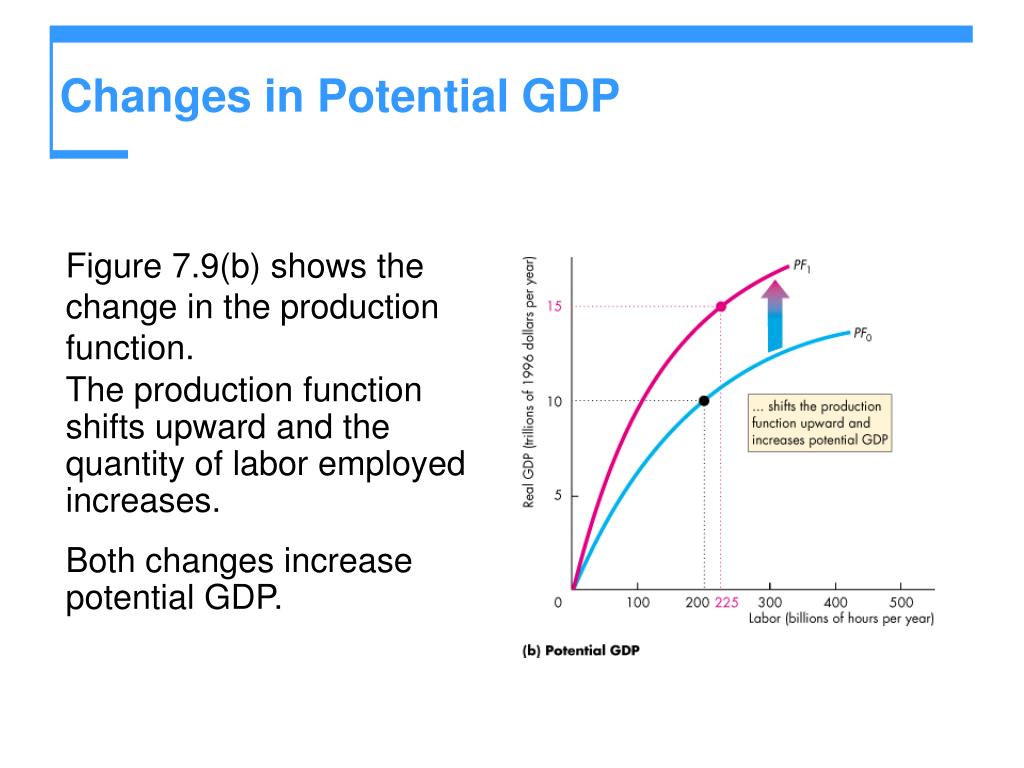 Changes in Potential GDP

Figure 7.9(b) shows the change in the production function.

The production function shifts upward and the quantity of labor employed increases.

Both changes increase potential GDP.

Real GDP (trillions of 1996 dollars per year)

15

10

5

0

$PF_1$

$PF_0$

... shifts the production function upward and increases potential GDP

100 200 225 300 400 500

Labor (billions of hours per year)

(b) Potential GDP